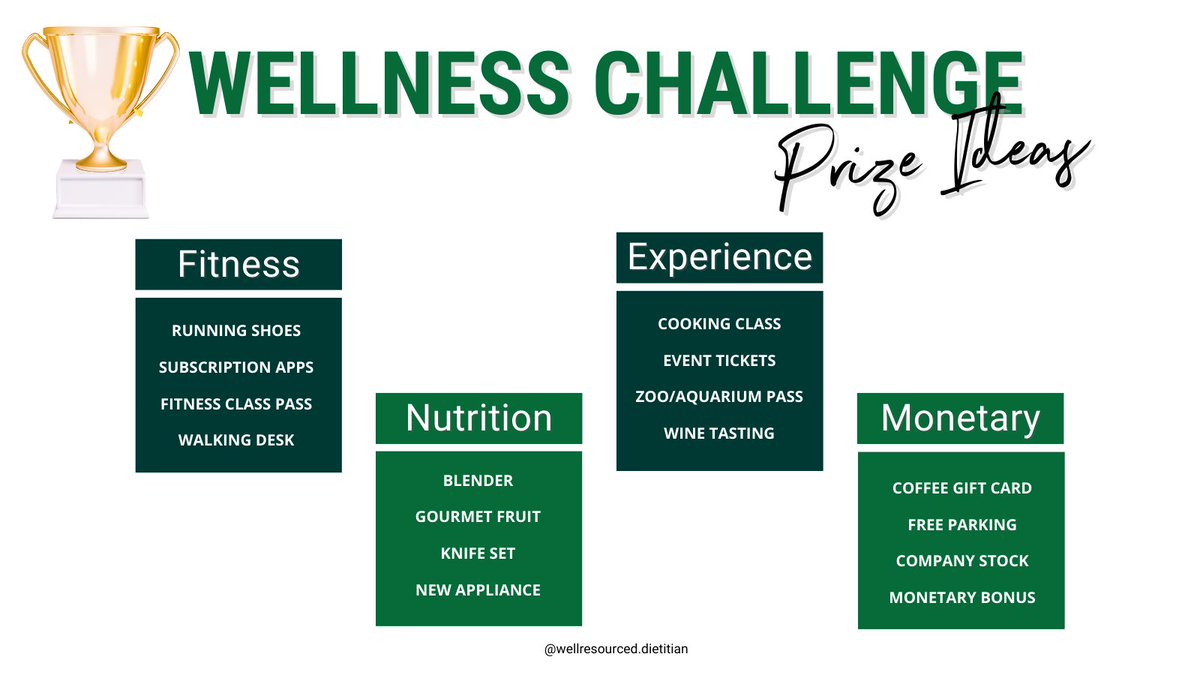 WELLNESS CHALLENGE

Prize Ideas

Fitness

RUNNING SHOES

SUBSCRIPTION APPS

FITNESS CLASS PASS

WALKING DESK

Nutrition

BLENDER

GOURMET FRUIT

KNIFE SET

NEW APPLIANCE

Experience

COOKING CLASS

EVENT TICKETS

ZOO/AQUARIUM PASS

WINE TASTING

Monetary

COFFEE GIFT CARD

FREE PARKING

COMPANY STOCK

MONETARY BONUS

@wellresourced.dietitian